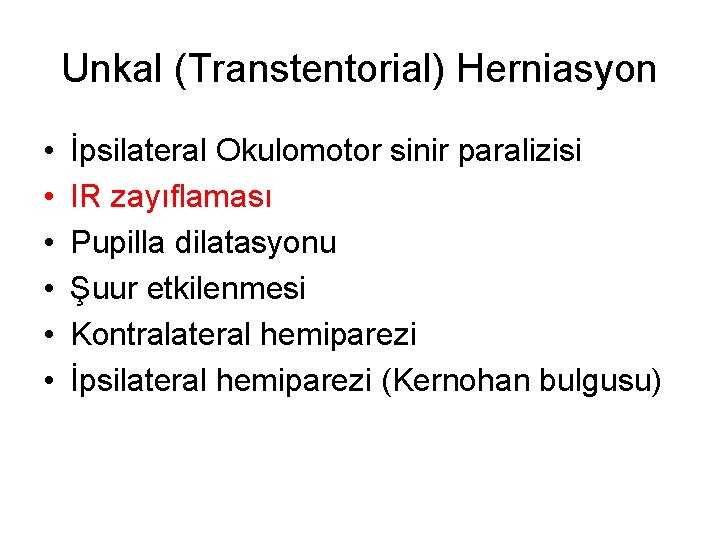 Unkal (Transtentorial) Herniasyon

• İpsilateral Okulomotor sinir paralizisi
• IR zayıflaması
• Pupilla dilatasyonu
• Şuur etkilenmesi
• Kontralateral hemiparezi
• İpsilateral hemiparezi (Kernohan bulgusu)